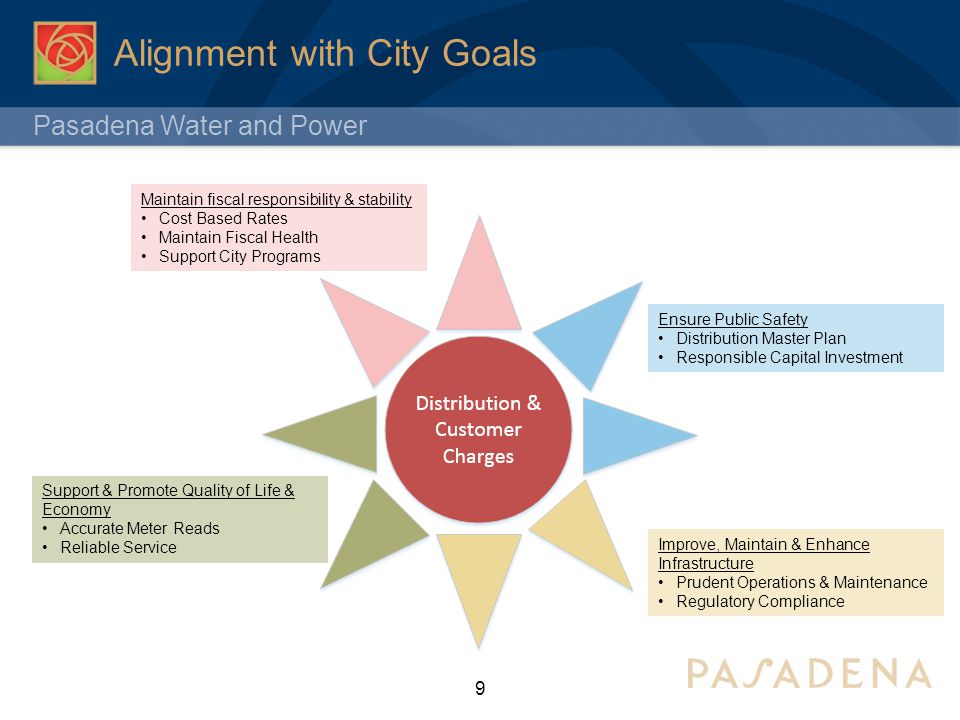 Alignment with City Goals

Pasadena Water and Power

Maintain fiscal responsibility & stability
• Cost Based Rates
• Maintain Fiscal Health
• Support City Programs

Ensure Public Safety
• Distribution Master Plan
• Responsible Capital Investment

Distribution & Customer Charges

Support & Promote Quality of Life & Economy
• Accurate Meter Reads
• Reliable Service

Improve, Maintain & Enhance Infrastructure
• Prudent Operations & Maintenance
• Regulatory Compliance

9

PASADENA